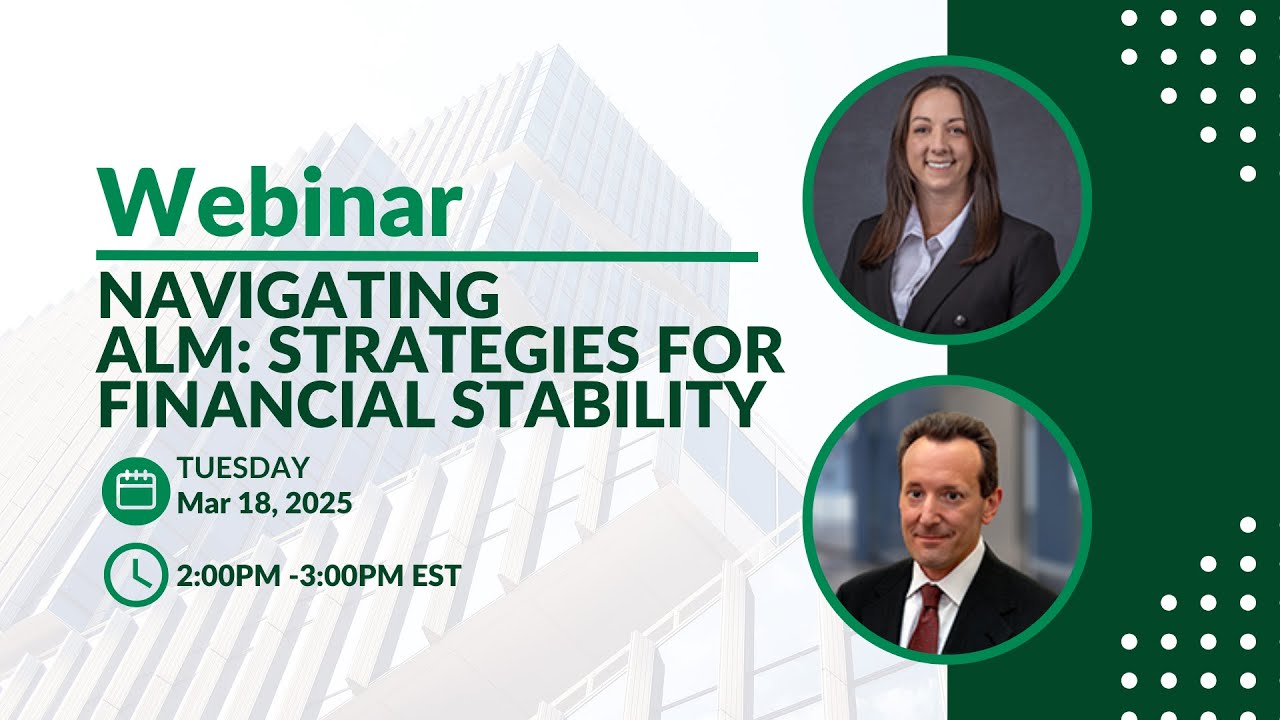 Webinar

NAVIGATING ALM: STRATEGIES FOR FINANCIAL STABILITY

TUESDAY
Mar 18, 2025

2:00PM -3:00PM EST